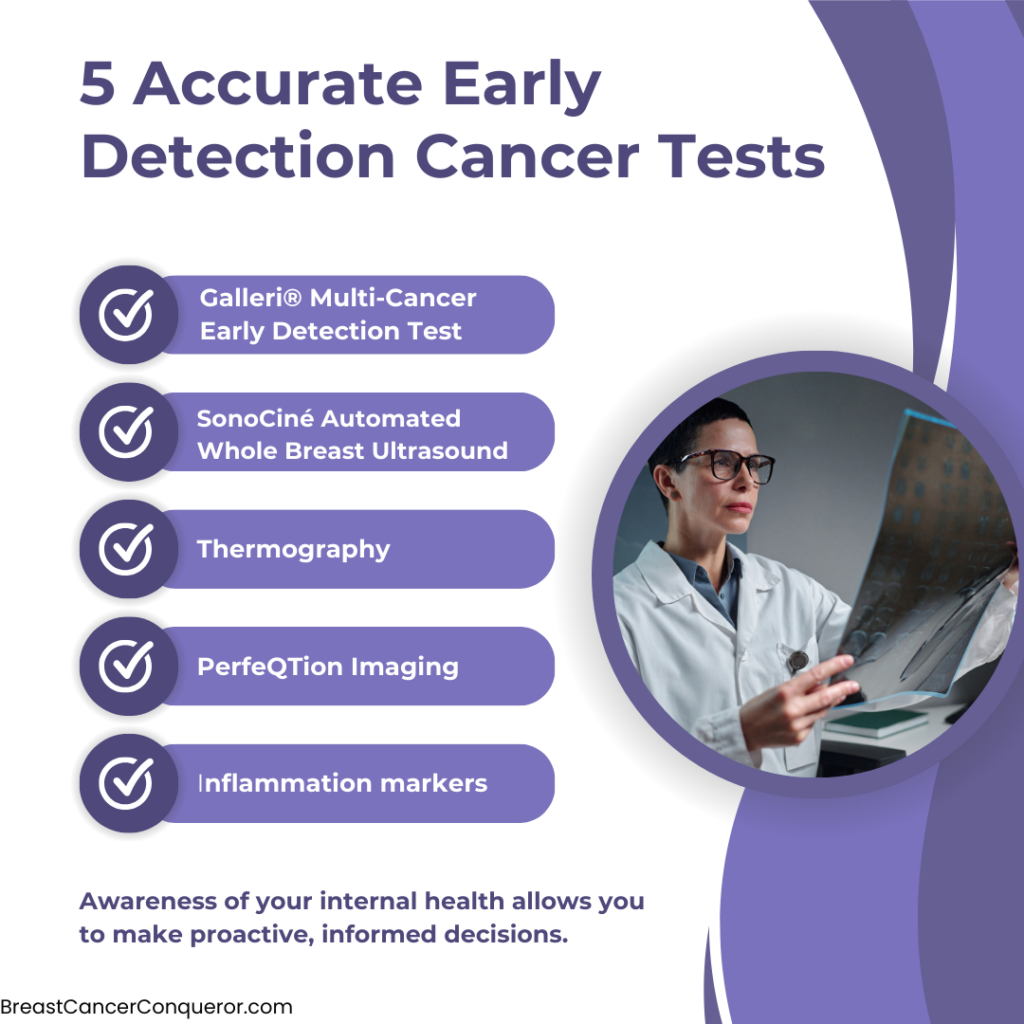 5 Accurate Early Detection Cancer Tests

Galleri® Multi-Cancer Early Detection Test

SonoCiné Automated Whole Breast Ultrasound

Thermography

PerfeQTion Imaging

Inflammation markers

Awareness of your internal health allows you to make proactive, informed decisions.

BreastCancerConqueror.com